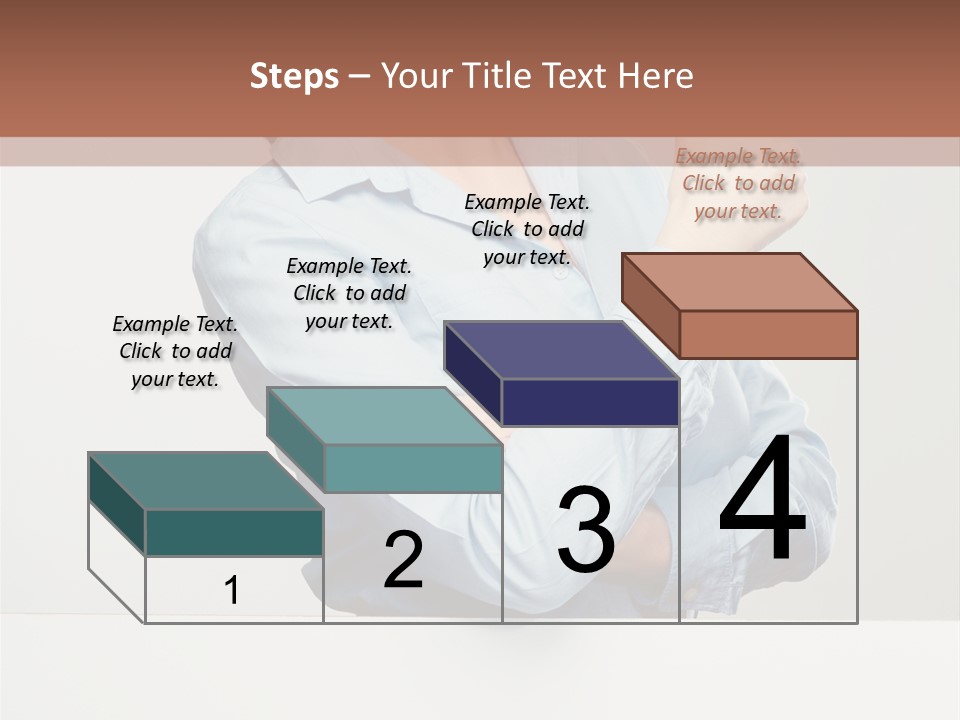 Steps – Your Title Text Here

Example Text. Click to add your text.

Example Text. Click to add your text.

Example Text. Click to add your text.

Example Text. Click to add your text.

1

2

3

4